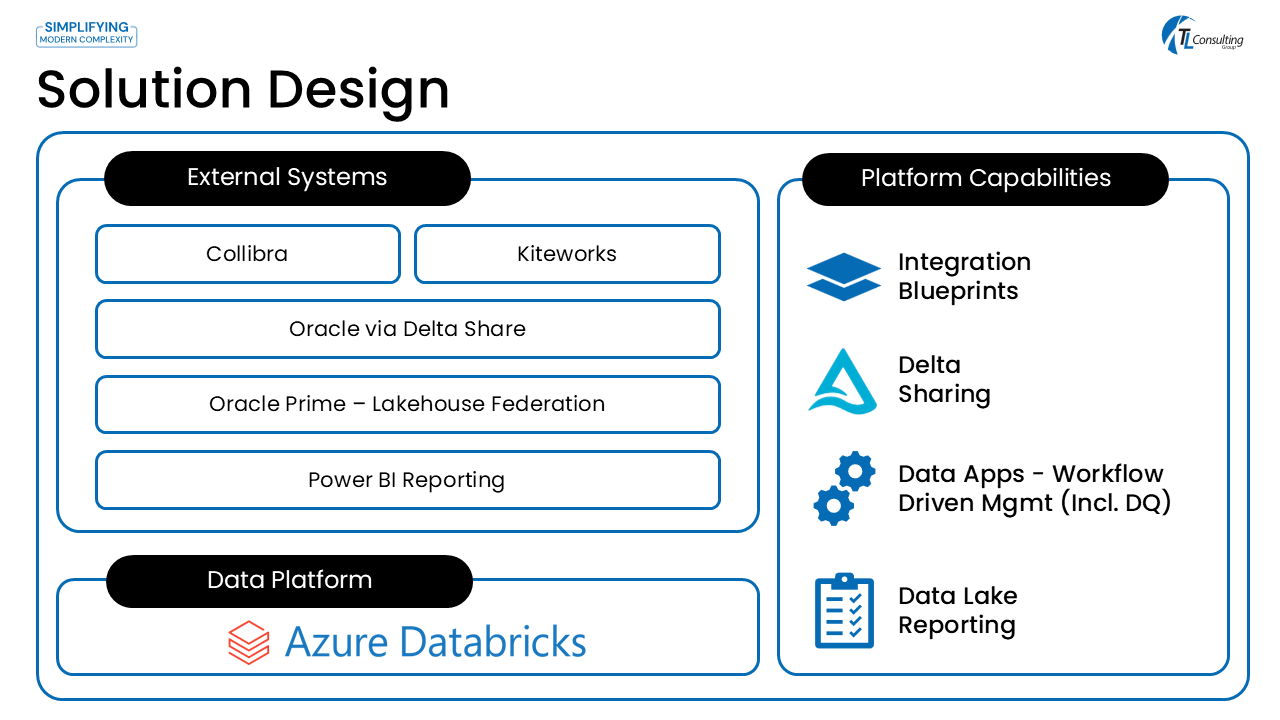 SIMPLIFYING
MODERN COMPLEXITY

TL Consulting Group

Solution Design

External Systems

Collibra

Kiteworks

Oracle via Delta Share

Oracle Prime – Lakehouse Federation

Power BI Reporting

Data Platform

Azure Databricks

Platform Capabilities

Integration Blueprints

Delta Sharing

Data Apps - Workflow Driven Mgmt (Incl. DQ)

Data Lake Reporting